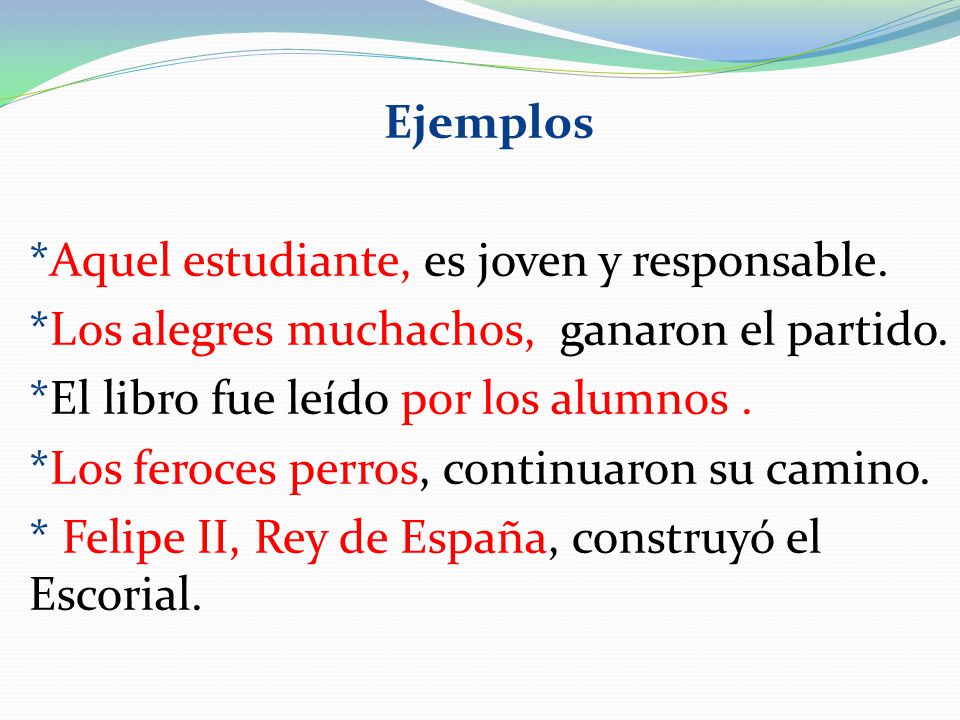 Ejemplos

*Aquel estudiante, es joven y responsable.
*Los alegres muchachos, ganaron el partido.
*El libro fue leído por los alumnos .
*Los feroces perros, continuaron su camino.
* Felipe II, Rey de España, construyó el Escorial.